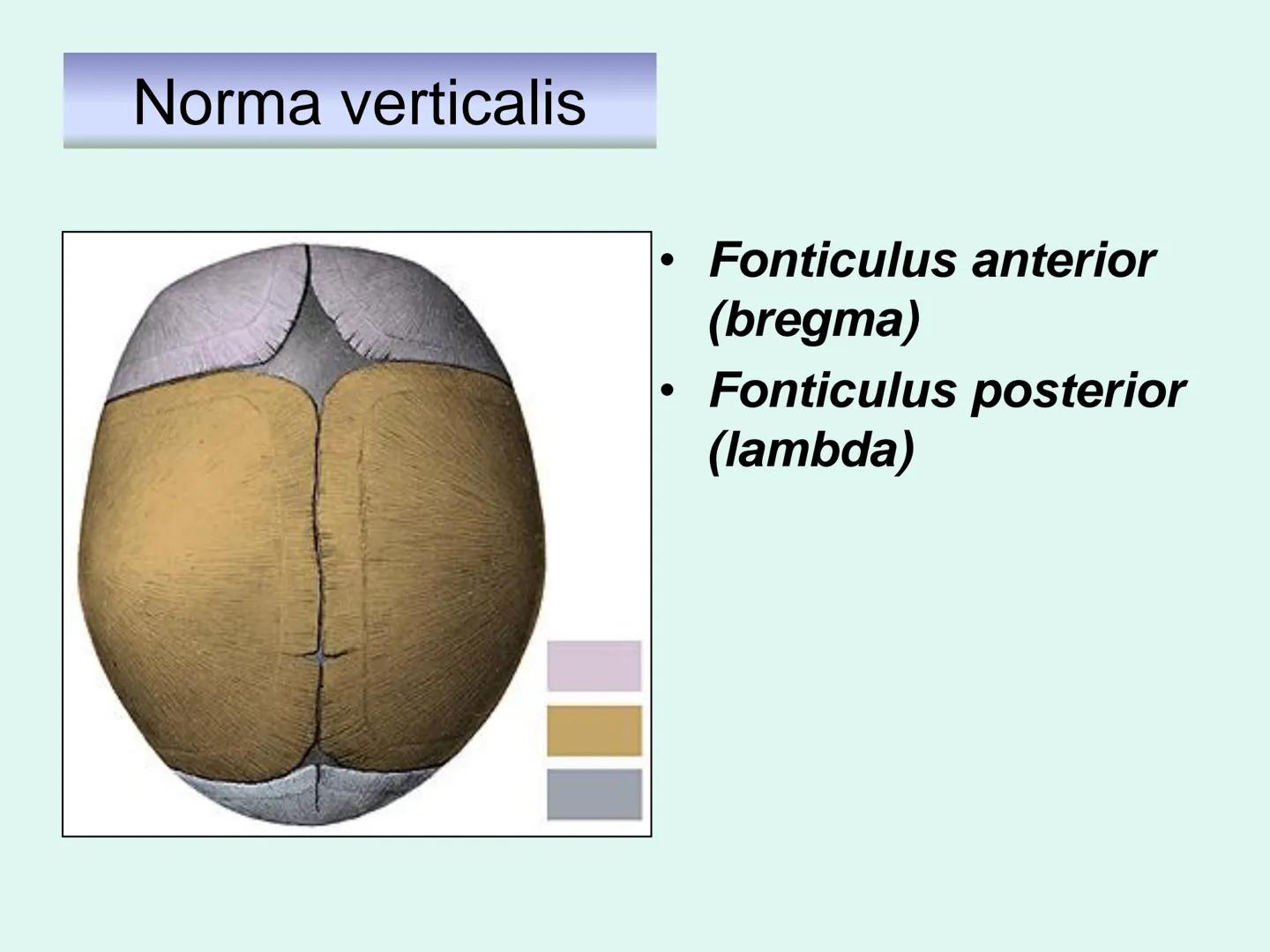 Norma verticalis

• Fonticulus anterior (bregma)
• Fonticulus posterior (lambda)